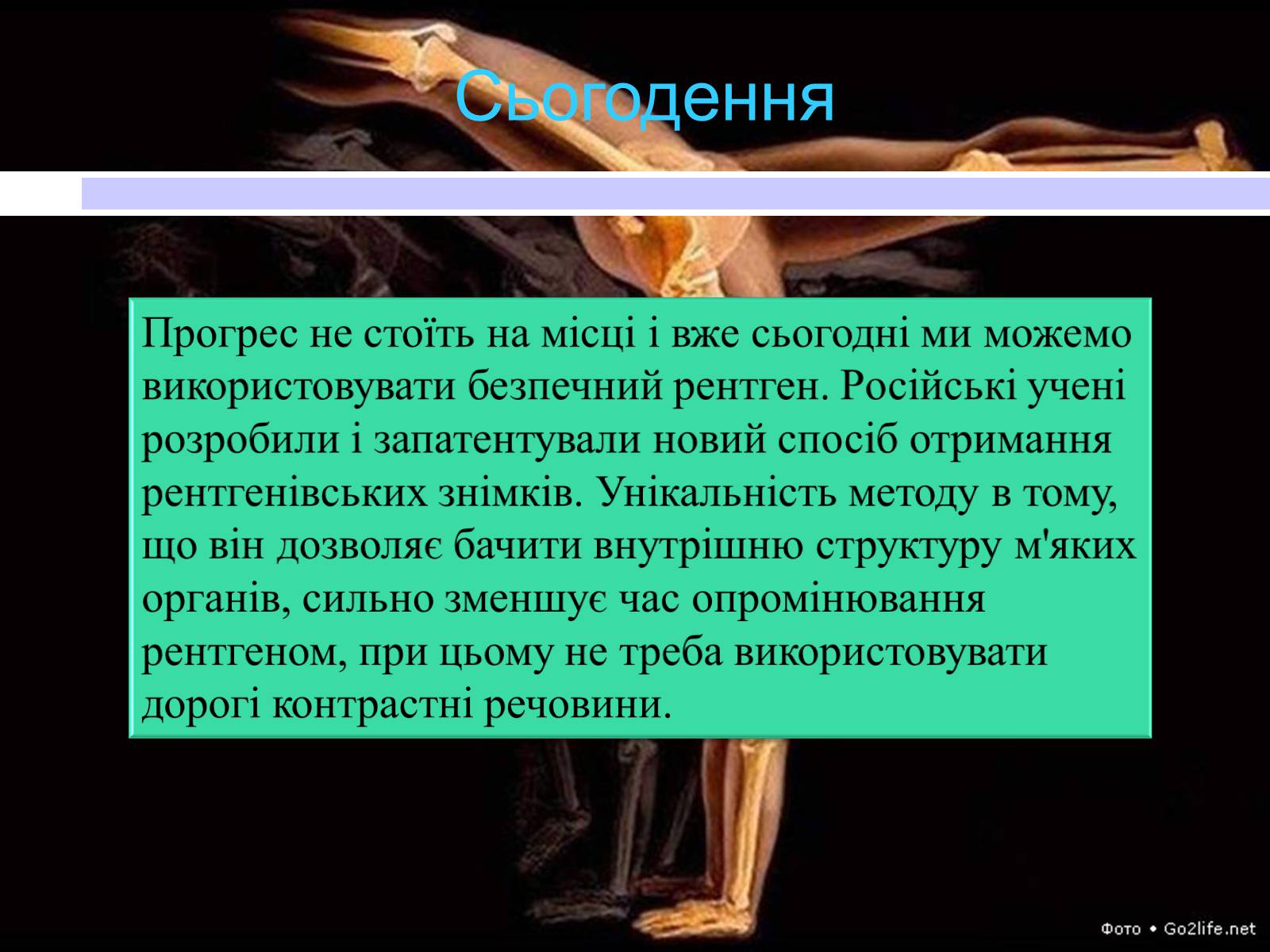 Сьогодення

Прогрес не стоїть на місці і вже сьогодні ми можемо використовувати безпечний рентген. Російські учені розробили і запатентували новий спосіб отримання рентгенівських знімків. Унікальність методу в тому, що він дозволяє бачити внутрішню структуру м'яких органів, сильно зменшує час опромінювання рентгеном, при цьому не треба використовувати дорогі контрастні речовини.

Фото • Go2life.net